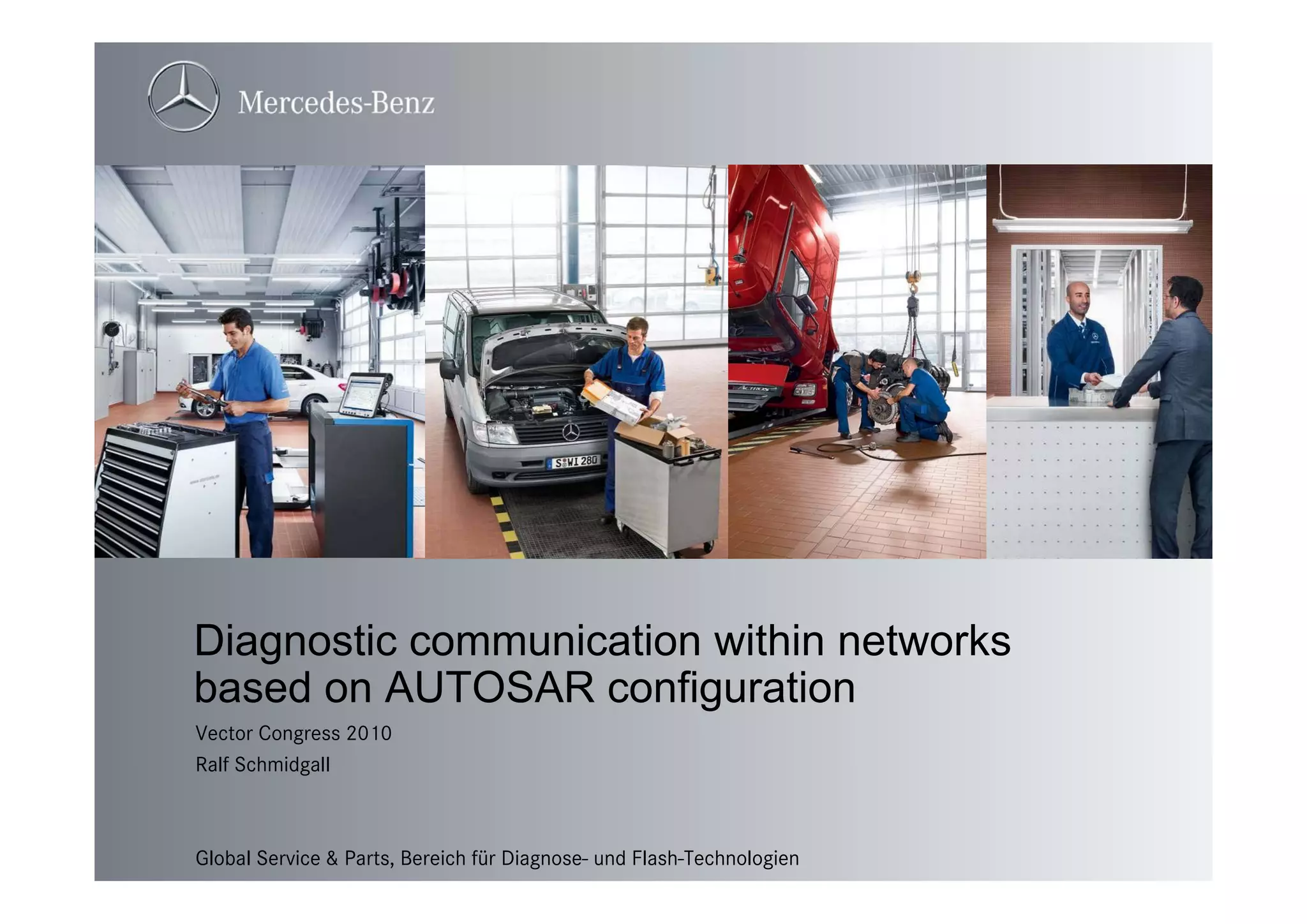 Mercedes-Benz

S WI 280

ACTROS

Diagnostic communication within networks based on AUTOSAR configuration

Vector Congress 2010

Ralf Schmidgall

Global Service & Parts, Bereich für Diagnose- und Flash-Technologien